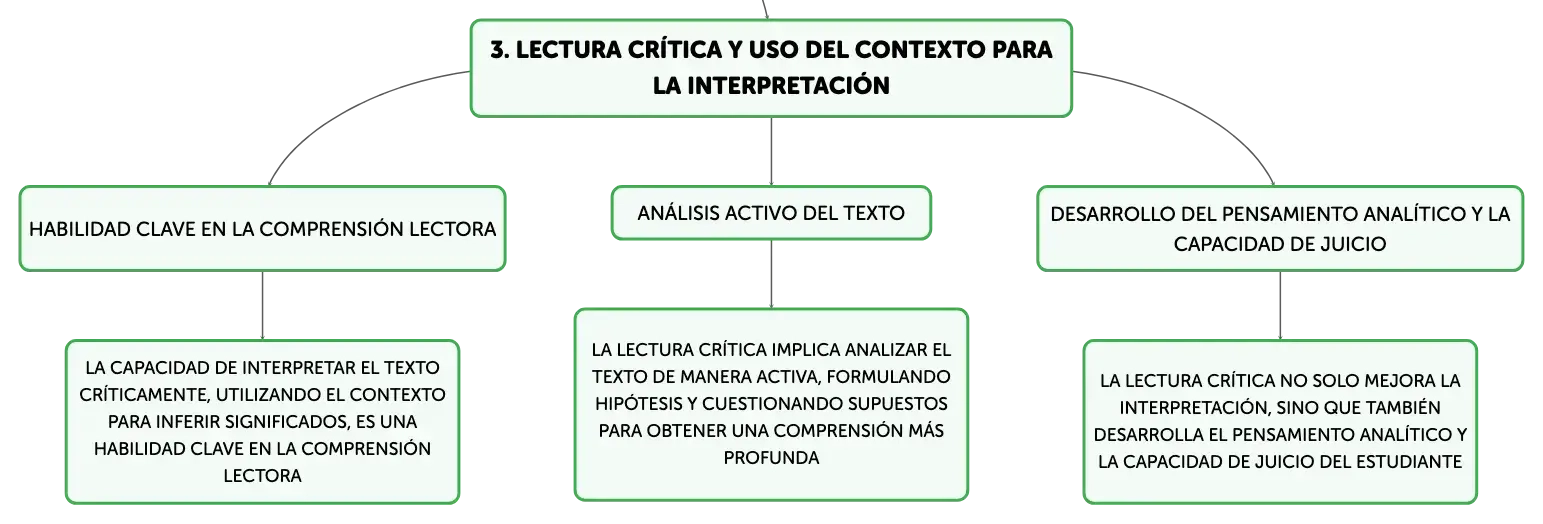 3. LECTURA CRÍTICA Y USO DEL CONTEXTO PARA LA INTERPRETACIÓN

HABILIDAD CLAVE EN LA COMPRENSIÓN LECTORA

LA CAPACIDAD DE INTERPRETAR EL TEXTO CRÍTICAMENTE, UTILIZANDO EL CONTEXTO PARA INFERIR SIGNIFICADOS, ES UNA HABILIDAD CLAVE EN LA COMPRENSIÓN LECTORA

ANÁLISIS ACTIVO DEL TEXTO

LA LECTURA CRÍTICA IMPLICA ANALIZAR EL TEXTO DE MANERA ACTIVA, FORMULANDO HIPÓTESIS Y CUESTIONANDO SUPUESTOS PARA OBTENER UNA COMPRENSIÓN MÁS PROFUNDA

DESARROLLO DEL PENSAMIENTO ANALÍTICO Y LA CAPACIDAD DE JUICIO

LA LECTURA CRÍTICA NO SOLO MEJORA LA INTERPRETACIÓN, SINO QUE TAMBIÉN DESARROLLA EL PENSAMIENTO ANALÍTICO Y LA CAPACIDAD DE JUICIO DEL ESTUDIANTE